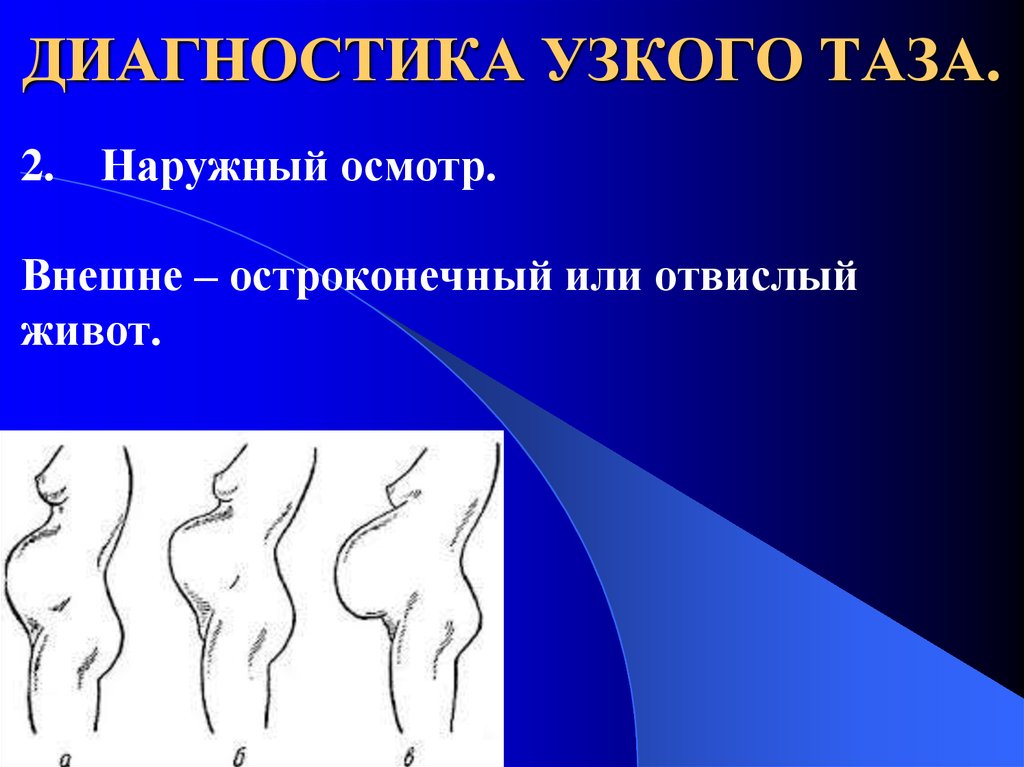 ДИАГНОСТИКА УЗКОГО ТАЗА.

2. Наружный осмотр.

Внешне – остроконечный или отвислый живот.

а б в